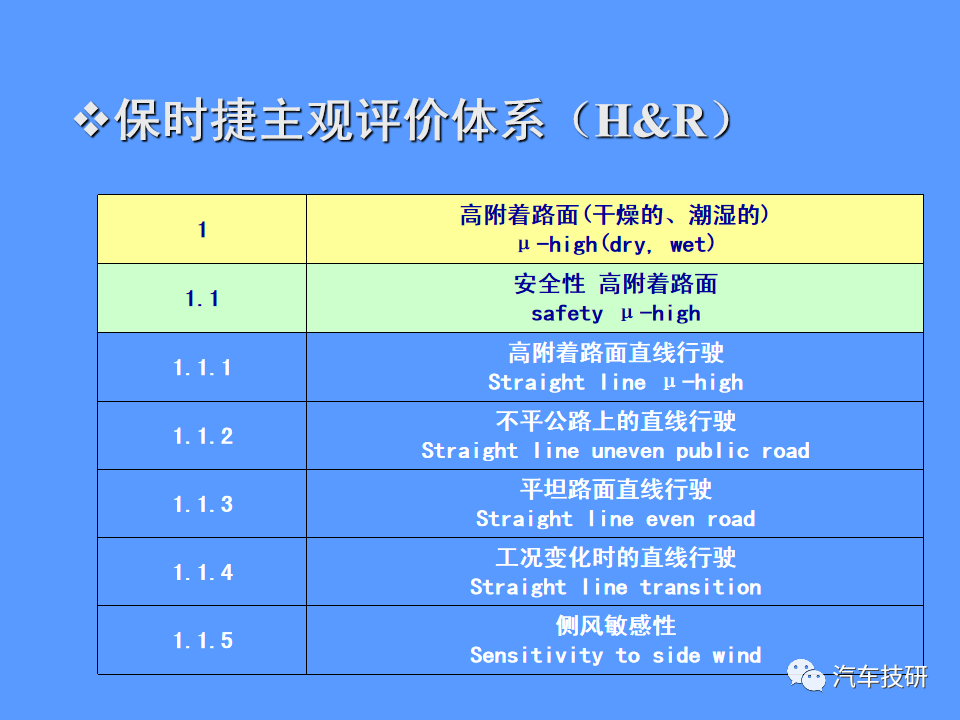 ❖保时捷主观评价体系（H&R）

| 1 | 高附着路面(干燥的、潮湿的) μ-high(dry, wet) |
|---|---|
| 1.1 | 安全性 高附着路面 safety μ-high |
| 1.1.1 | 高附着路面直线行驶 Straight line μ-high |
| 1.1.2 | 不平公路上的直线行驶 Straight line uneven public road |
| 1.1.3 | 平坦路面直线行驶 Straight line even road |
| 1.1.4 | 工况变化时的直线行驶 Straight line transition |
| 1.1.5 | 侧风敏感性 Sensitivity to side wind |

汽车技研